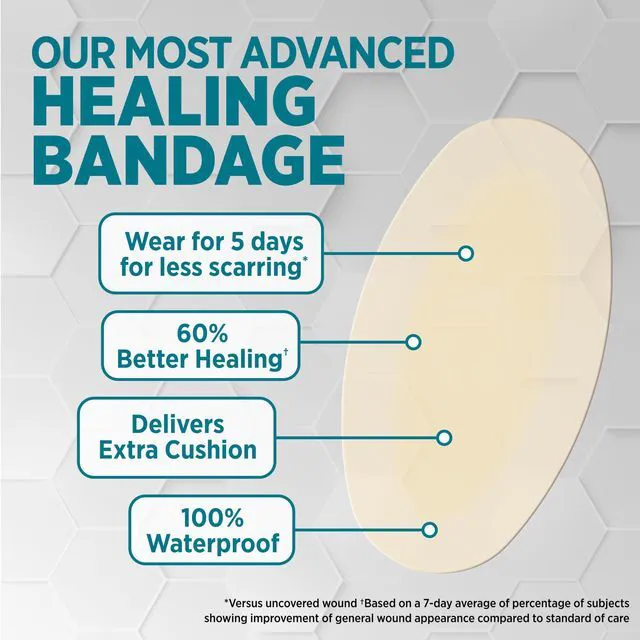 OUR MOST ADVANCED HEALING BANDAGE

Wear for 5 days for less scarring*

60% Better Healing†

Delivers Extra Cushion

100% Waterproof

*Versus uncovered wound †Based on a 7-day average of percentage of subjects showing improvement of general wound appearance compared to standard of care